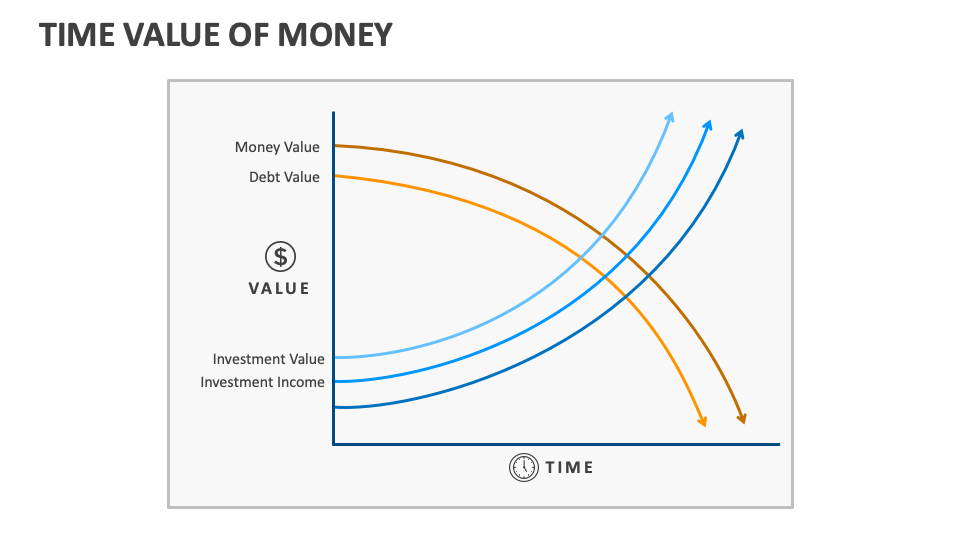 TIME VALUE OF MONEY

Money Value
Debt Value

$

VALUE

Investment Value
Investment Income

TIME